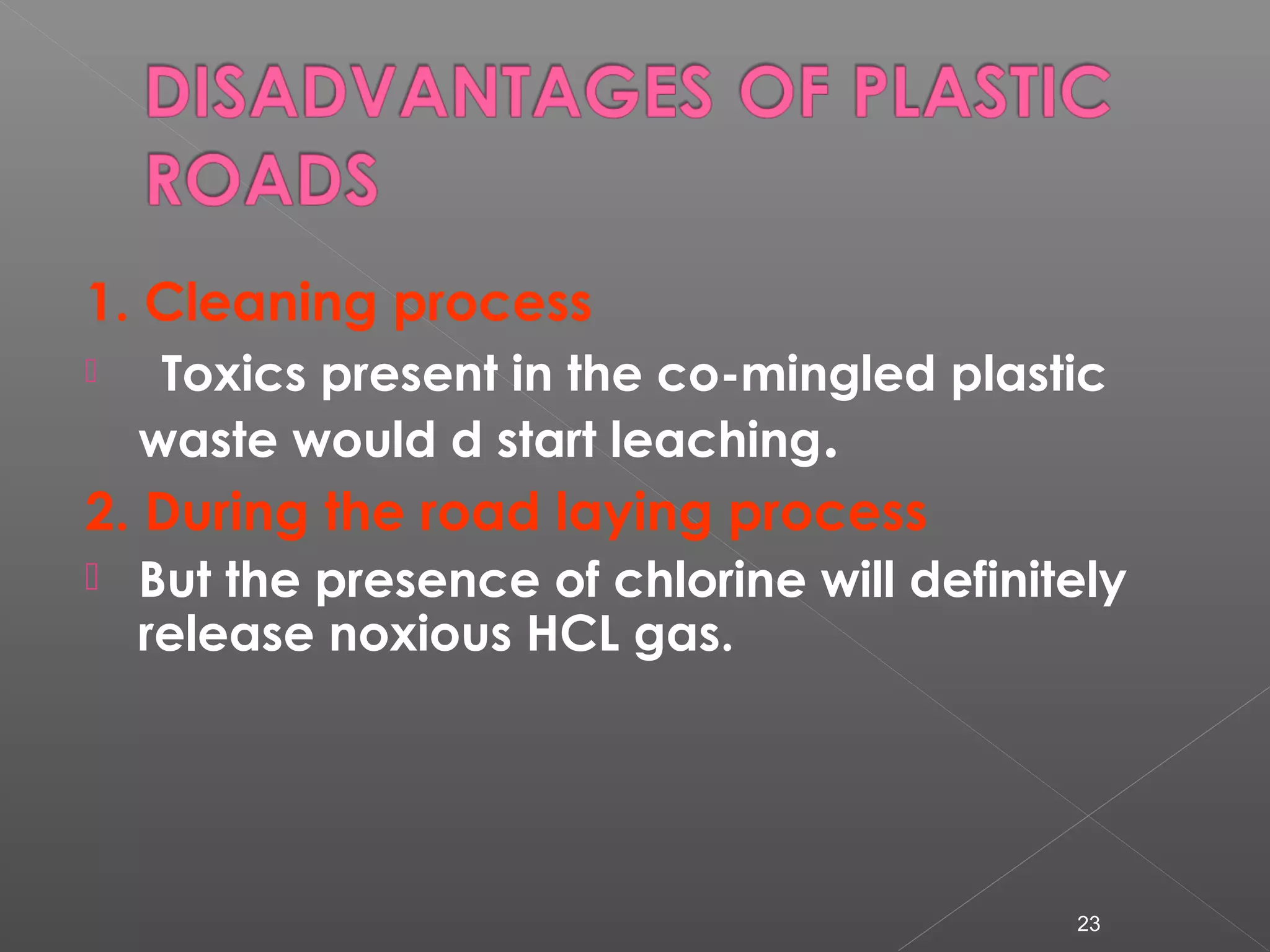 DISADVANTAGES OF PLASTIC ROADS

1. Cleaning process

Toxics present in the co-mingled plastic waste would d start leaching.

2. During the road laying process

But the presence of chlorine will definitely release noxious HCL gas.

23